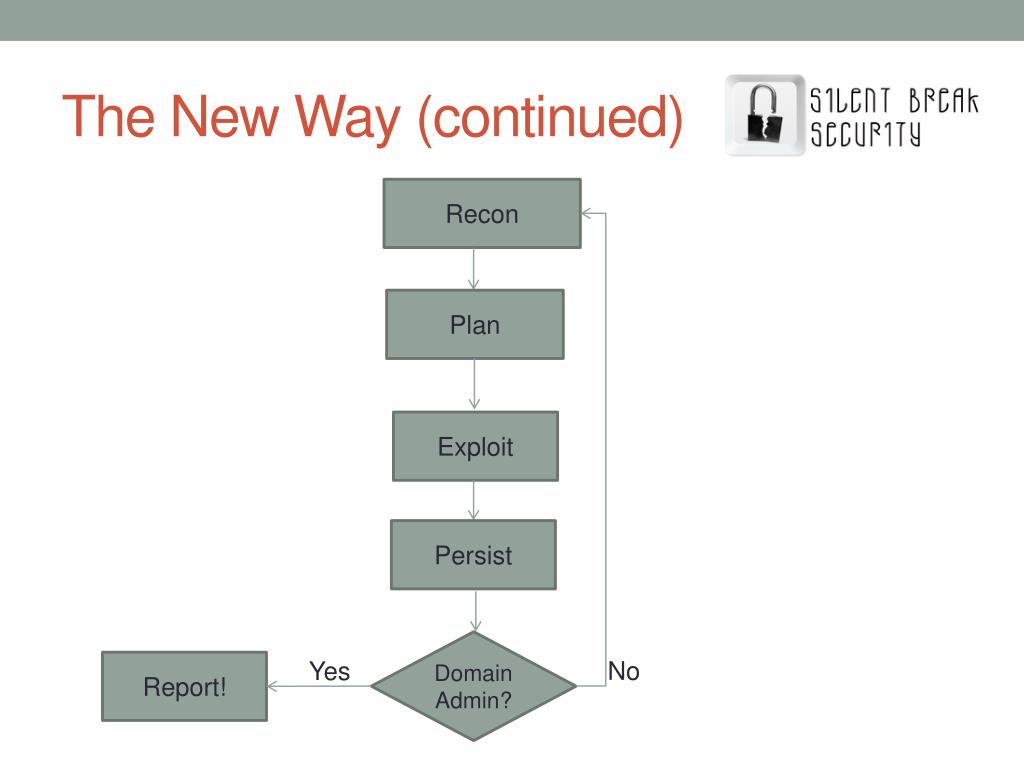 The New Way (continued)

S1LENT BREAK SECUR1TY

Recon

Plan

Exploit

Persist

Domain Admin?

Yes

No

Report!